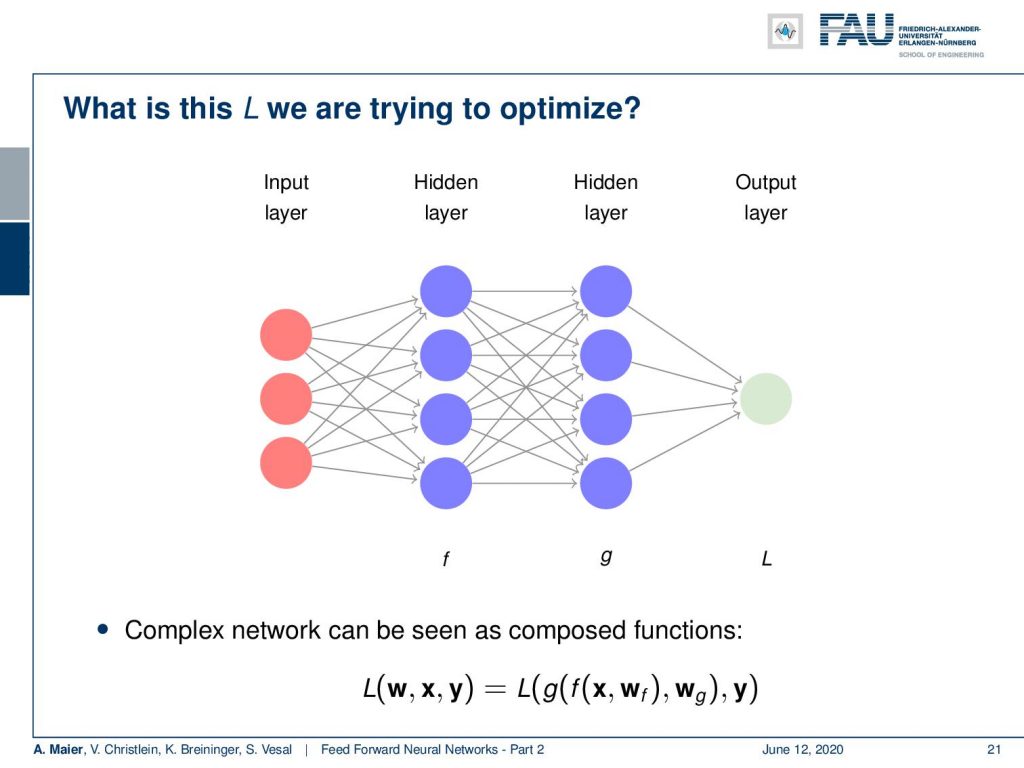 FAU FRIEDRICH-ALEXANDER-UNIVERSITÄT ERLANGEN-NÜRNBERG SCHOOL OF ENGINEERING

What is this $L$ we are trying to optimize?

Input layer

Hidden layer

Hidden layer

Output layer

$f$

$g$

$L$

• Complex network can be seen as composed functions:

$L(\mathbf{w}, \mathbf{x}, \mathbf{y}) = L(g(f(\mathbf{x}, \mathbf{w}_f), \mathbf{w}_g), \mathbf{y})$

A. Maier, V. Christlein, K. Breininger, S. Vesal | Feed Forward Neural Networks - Part 2 June 12, 2020 21